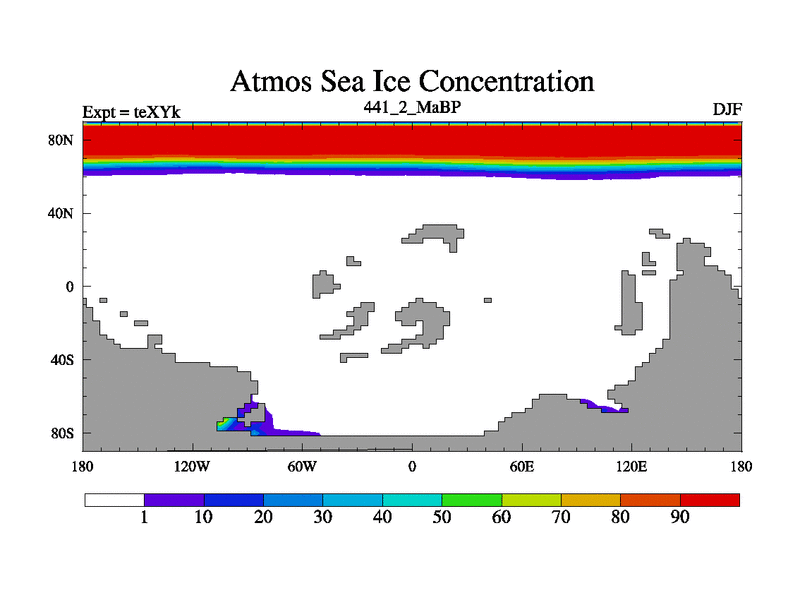 Atmos Sea Ice Concentration

Expt = teXYk

441_2_MaBP

DJF

80N

40N

0

40S

80S

180

120W

60W

0

60E

120E

180

1

10

20

30

40

50

60

70

80

90